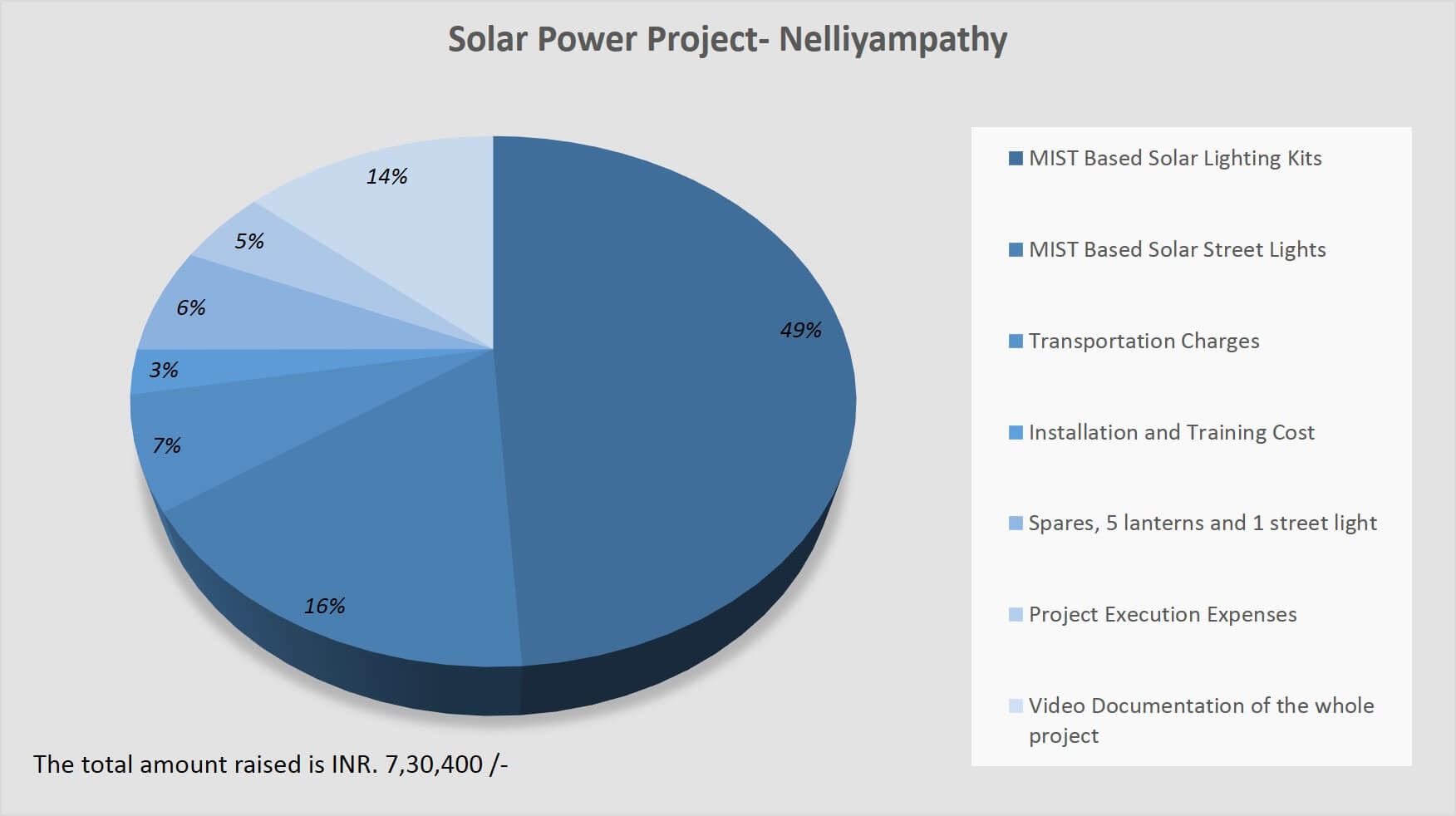 Solar Power Project- Nelliyampathy

14%
5%
6%
3%
7%
16%
49%

MIST Based Solar Lighting Kits
MIST Based Solar Street Lights
Transportation Charges
Installation and Training Cost
Spares, 5 lanterns and 1 street light
Project Execution Expenses
Video Documentation of the whole project

The total amount raised is INR. 7,30,400 /-